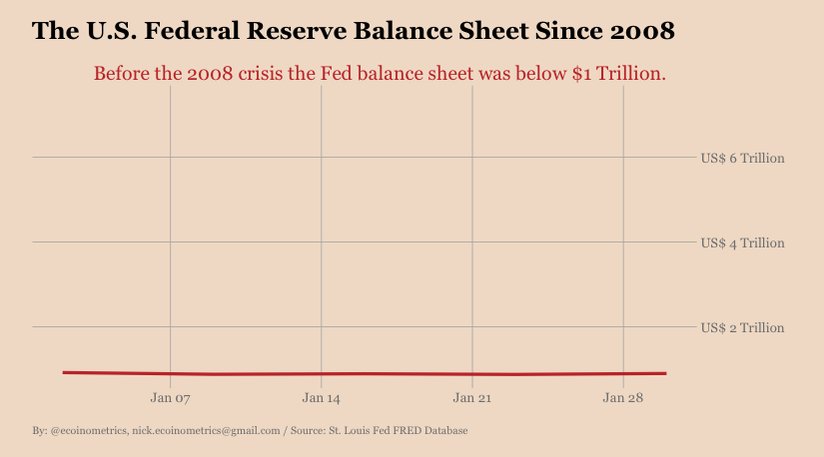 The U.S. Federal Reserve Balance Sheet Since 2008

Before the 2008 crisis the Fed balance sheet was below $1 Trillion.

US$ 6 Trillion
US$ 4 Trillion
US$ 2 Trillion

Jan 07
Jan 14
Jan 21
Jan 28

By: @ecoinometrics, nick.ecoinometrics@gmail.com / Source: St. Louis Fed FRED Database